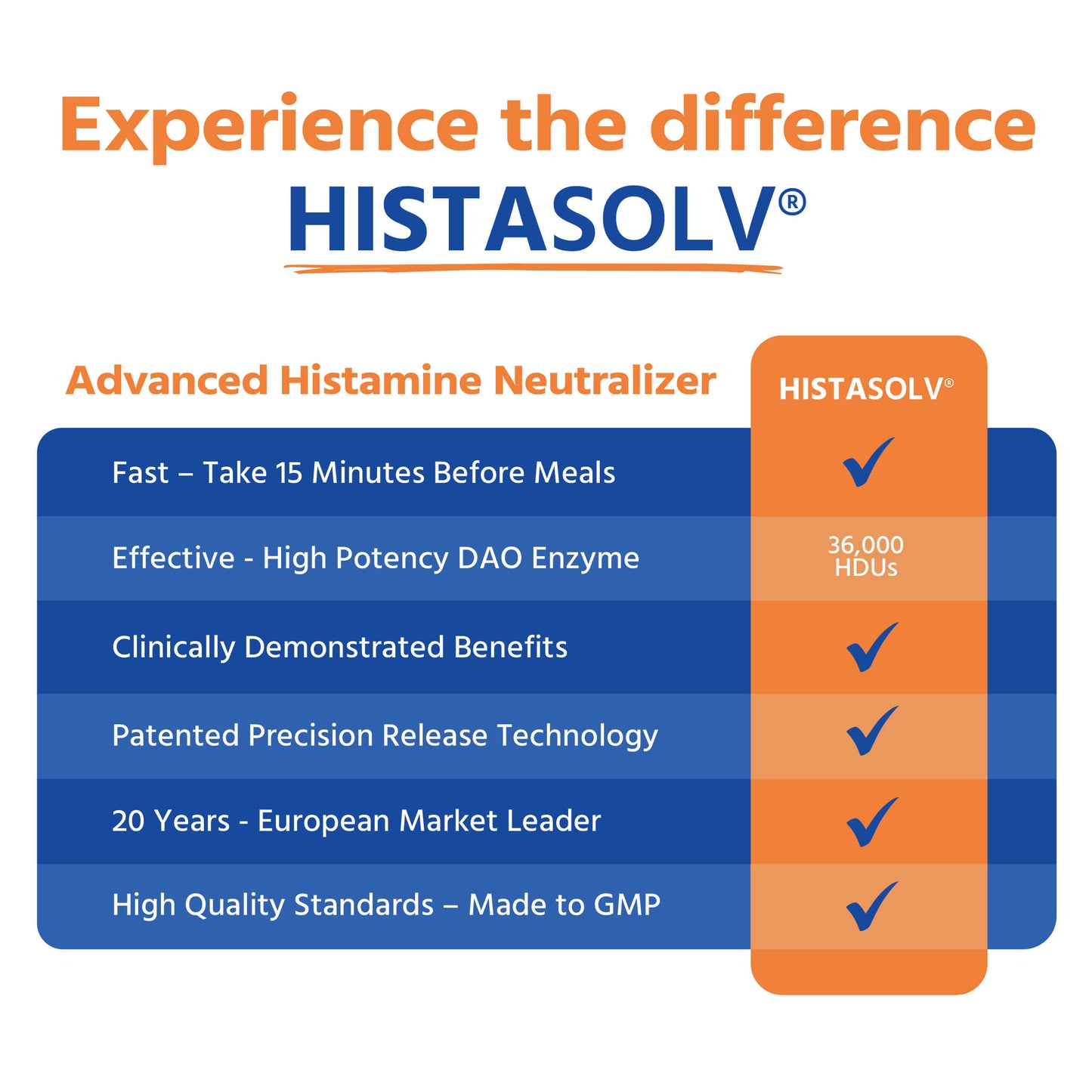 Experience the difference
HISTASOLV®

| Advanced Histamine Neutralizer | HISTASOLV® |
|---|---|
| Fast – Take 15 Minutes Before Meals | ✓ |
| Effective - High Potency DAO Enzyme | 36,000 HDUs |
| Clinically Demonstrated Benefits | ✓ |
| Patented Precision Release Technology | ✓ |
| 20 Years - European Market Leader | ✓ |
| High Quality Standards – Made to GMP | ✓ |